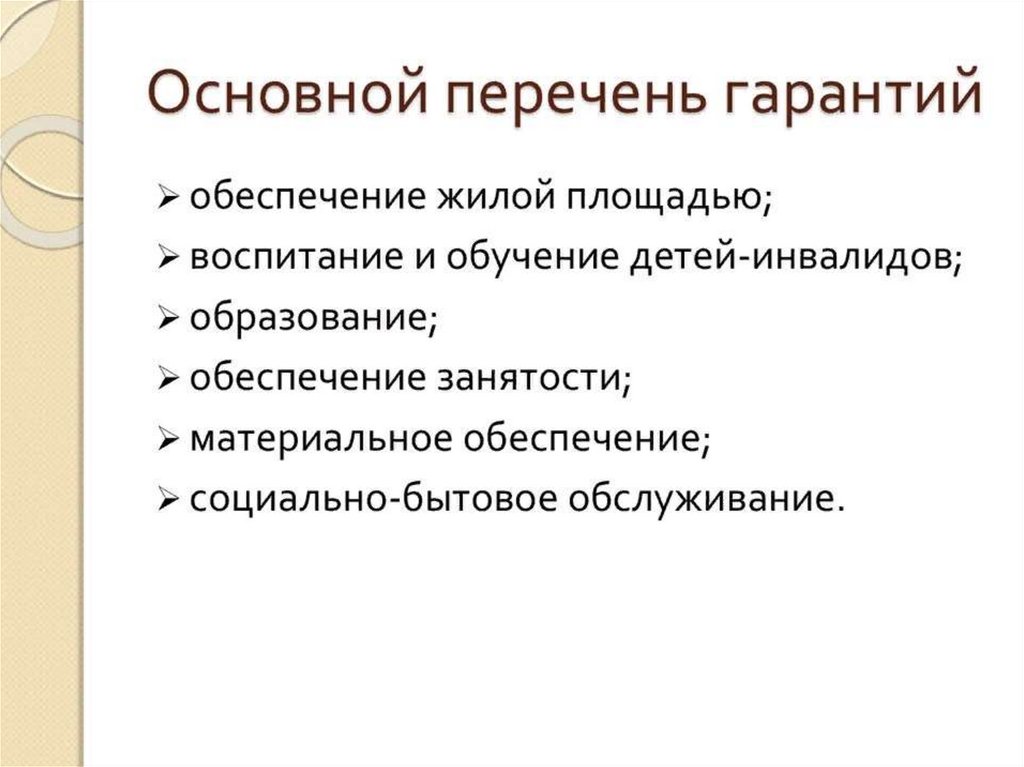 Основной перечень гарантий

➢ обеспечение жилой площадью;
➢ воспитание и обучение детей-инвалидов;
➢ образование;
➢ обеспечение занятости;
➢ материальное обеспечение;
➢ социально-бытовое обслуживание.